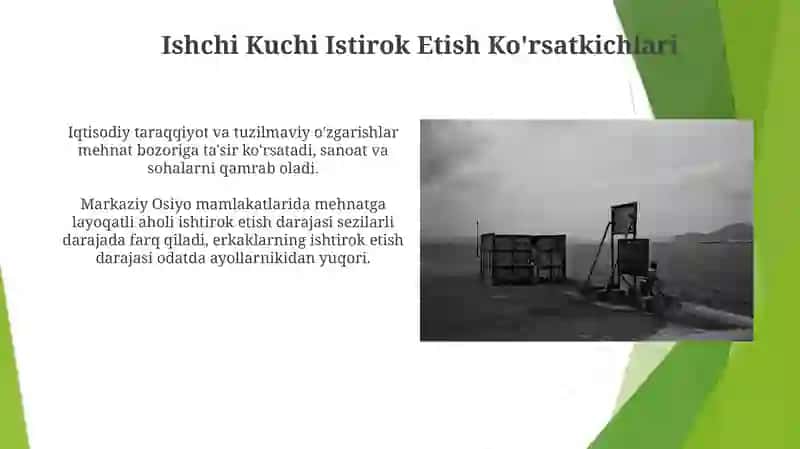 Ishchi Kuchi Istirok Etish Ko'rsatkichlari

Iqtisodiy taraqqiyot va tuzilmaviy o'zgarishlar mehnat bozoriga ta'sir ko'rsatadi, sanoat va sohalarni qamrab oladi.

Markaziy Osiyo mamlakatlarida mehnatga layoqatli aholi ishtirok etish darajasi sezilarli darajada farq qiladi, erkaklarning ishtirok etish darajasi odatda ayollarnikidan yuqori.